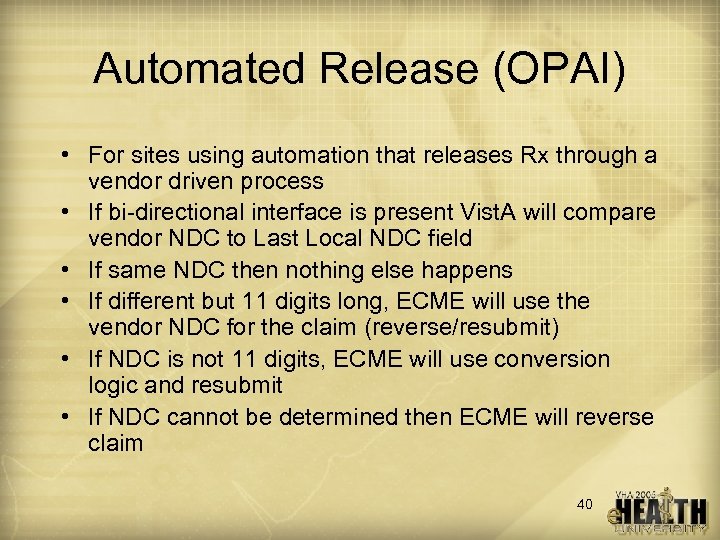 Automated Release (OPAI)

• For sites using automation that releases Rx through a vendor driven process
• If bi-directional interface is present VistA will compare vendor NDC to Last Local NDC field
• If same NDC then nothing else happens
• If different but 11 digits long, ECME will use the vendor NDC for the claim (reverse/resubmit)
• If NDC is not 11 digits, ECME will use conversion logic and resubmit
• If NDC cannot be determined then ECME will reverse claim

40

VHA 2006 eHEALTH UNIVERSITY